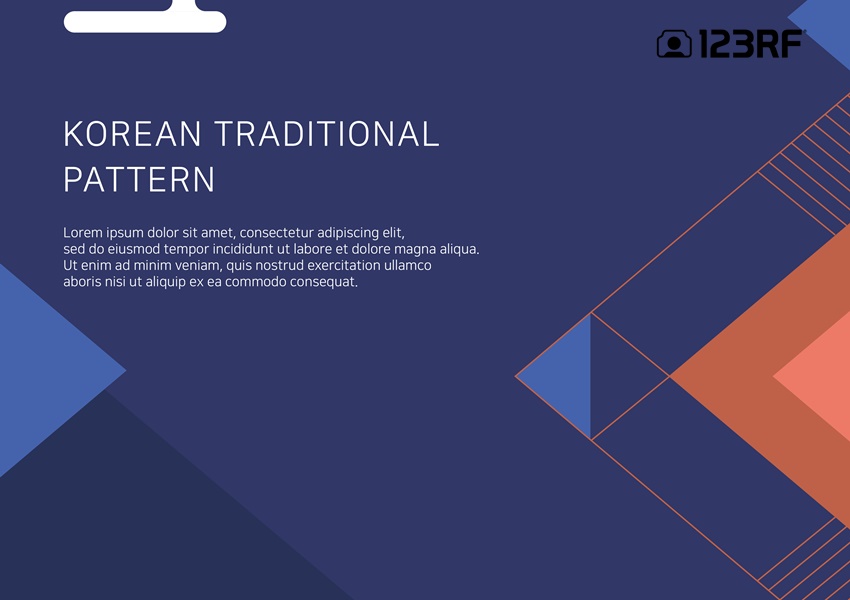 123RF

KOREAN TRADITIONAL PATTERN

Lorem ipsum dolor sit amet, consectetur adipiscing elit, sed do eiusmod tempor incididunt ut labore et dolore magna aliqua. Ut enim ad minim veniam, quis nostrud exercitation ullamco aboris nisi ut aliquip ex ea commodo consequat.